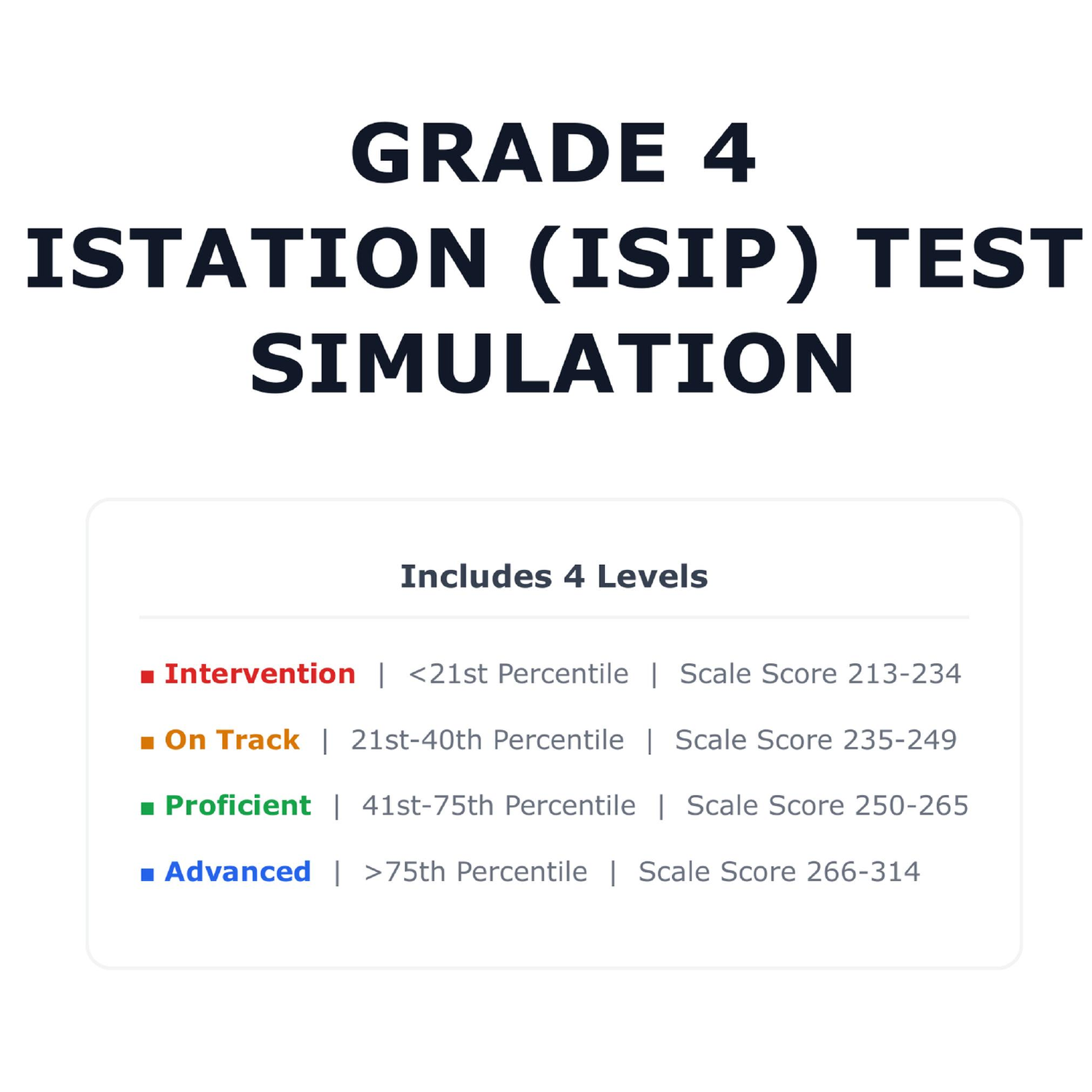 GRADE 4
ISTATION (ISIP) TEST SIMULATION

Includes 4 Levels

■ Intervention | <21st Percentile | Scale Score 213-234

■ On Track | 21st-40th Percentile | Scale Score 235-249

■ Proficient | 41st-75th Percentile | Scale Score 250-265

■ Advanced | >75th Percentile | Scale Score 266-314